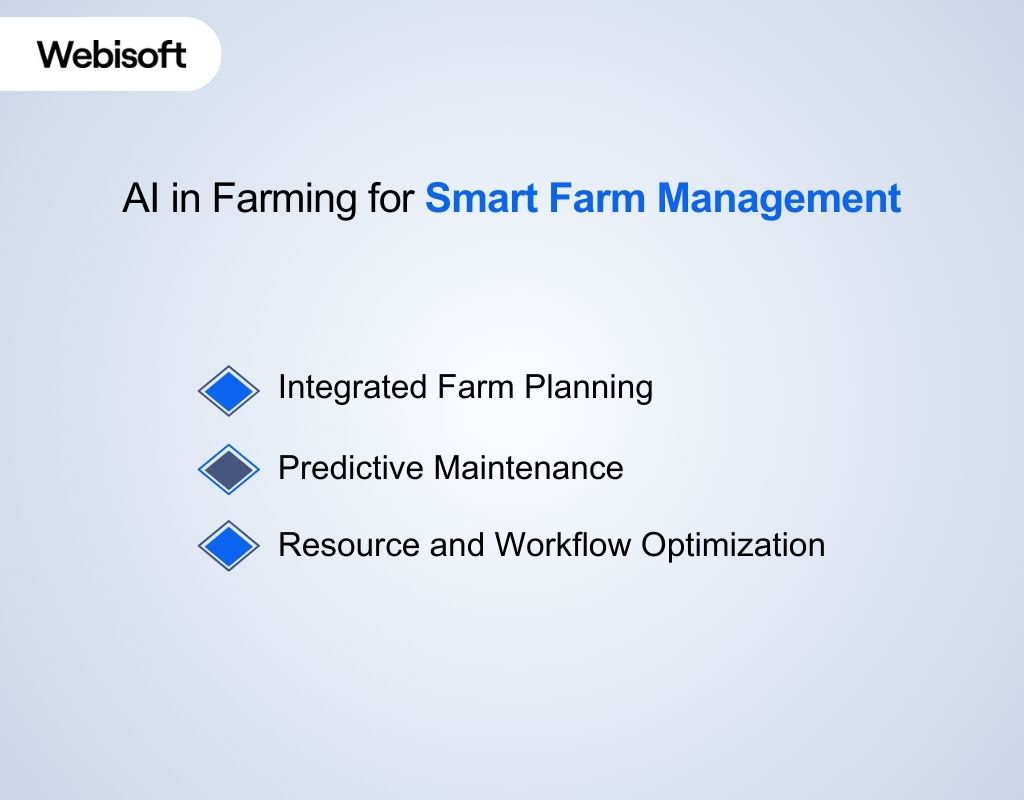 Webisoft

AI in Farming for Smart Farm Management

Integrated Farm Planning

Predictive Maintenance

Resource and Workflow Optimization